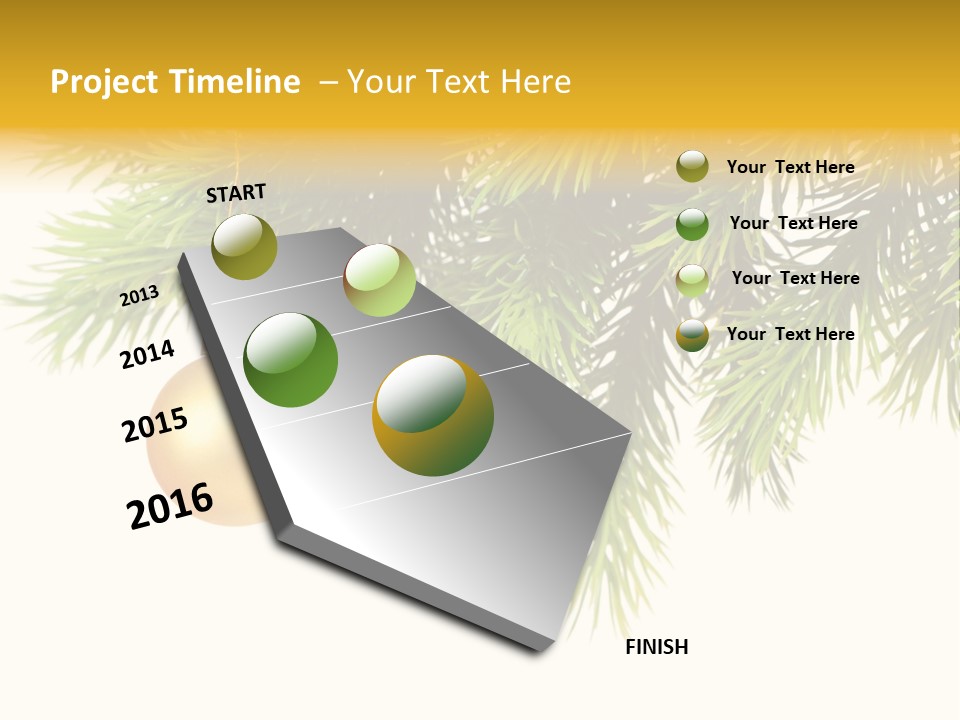 Project Timeline – Your Text Here

START

2013

2014

2015

2016

FINISH

Your Text Here

Your Text Here

Your Text Here

Your Text Here